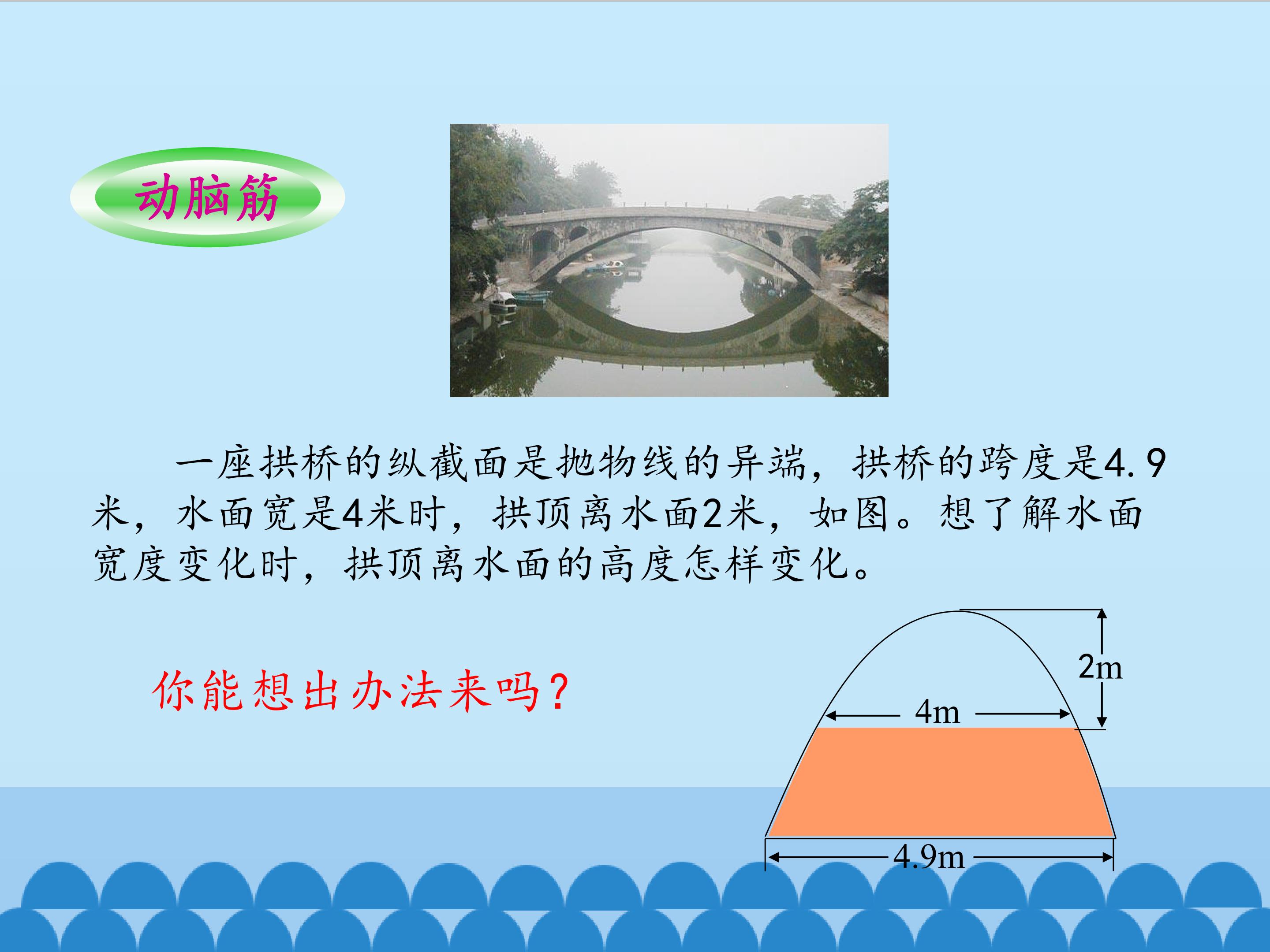 动脑筋

一座拱桥的纵截面是抛物线的异端，拱桥的跨度是4.9米，水面宽是4米时，拱顶离水面2米，如图。想了解水面宽度变化时，拱顶离水面的高度怎样变化。

你能想出办法来吗?

2m

4m

4.9m